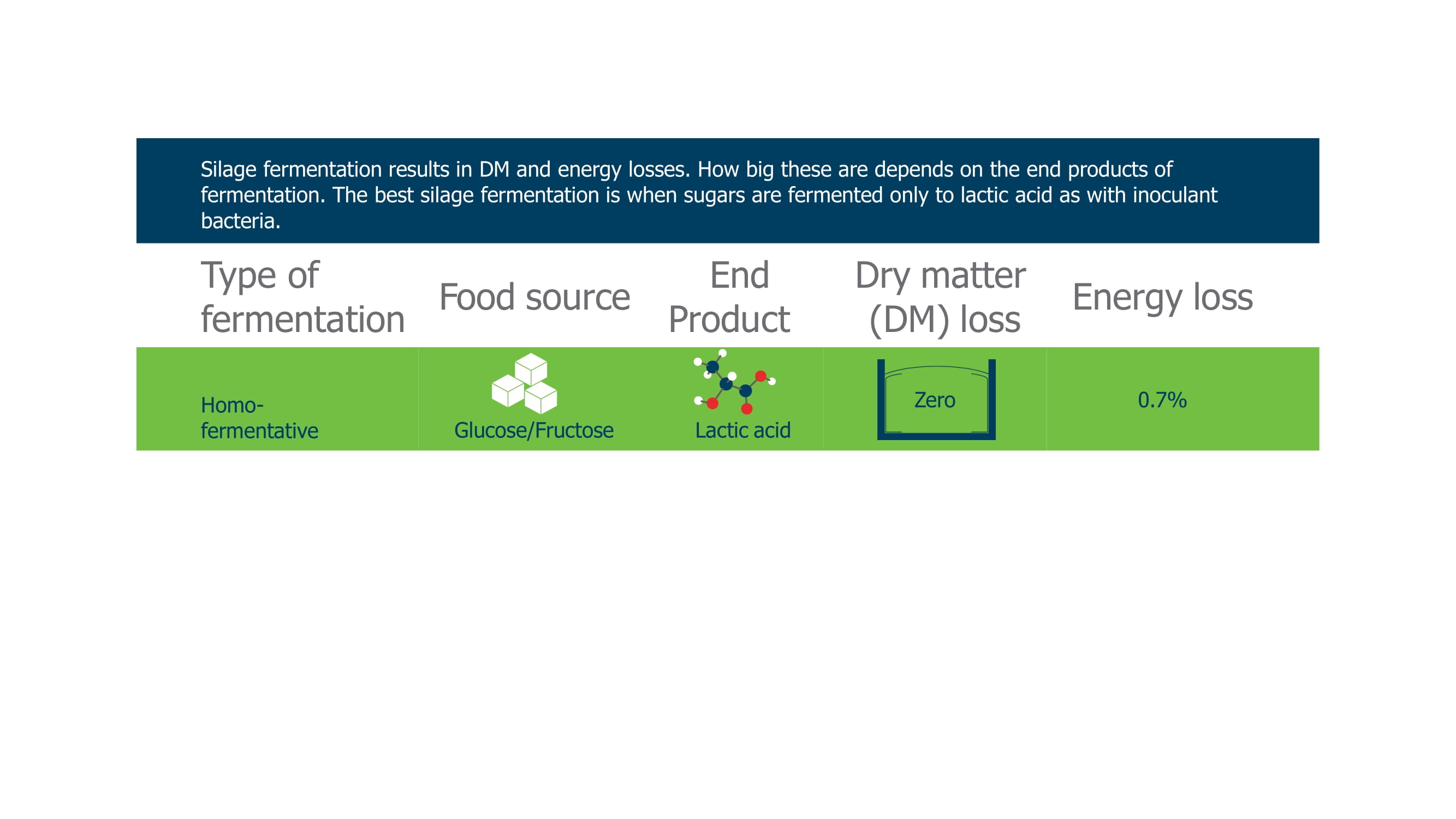 Silage fermentation results in DM and energy losses. How big these are depends on the end products of fermentation. The best silage fermentation is when sugars are fermented only to lactic acid as with inoculant bacteria.

| Type of fermentation | Food source | End Product | Dry matter (DM) loss | Energy loss |
|---|---|---|---|---|
| Homo-fermentative | Glucose/Fructose | Lactic acid | Zero | 0.7% |